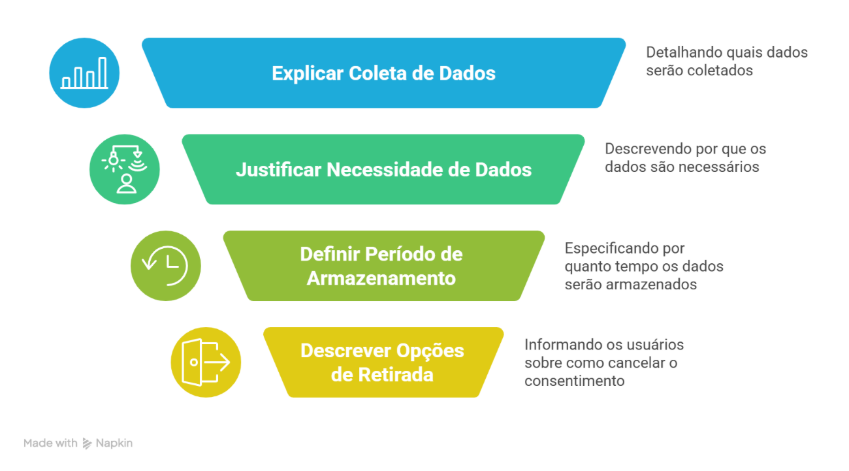 Explicar Coleta de Dados

Detalhando quais dados serão coletados

Justificar Necessidade de Dados

Descrevendo por que os dados são necessários

Definir Período de Armazenamento

Especificando por quanto tempo os dados serão armazenados

Descrever Opções de Retirada

Informando os usuários sobre como cancelar o consentimento

Made with Napkin